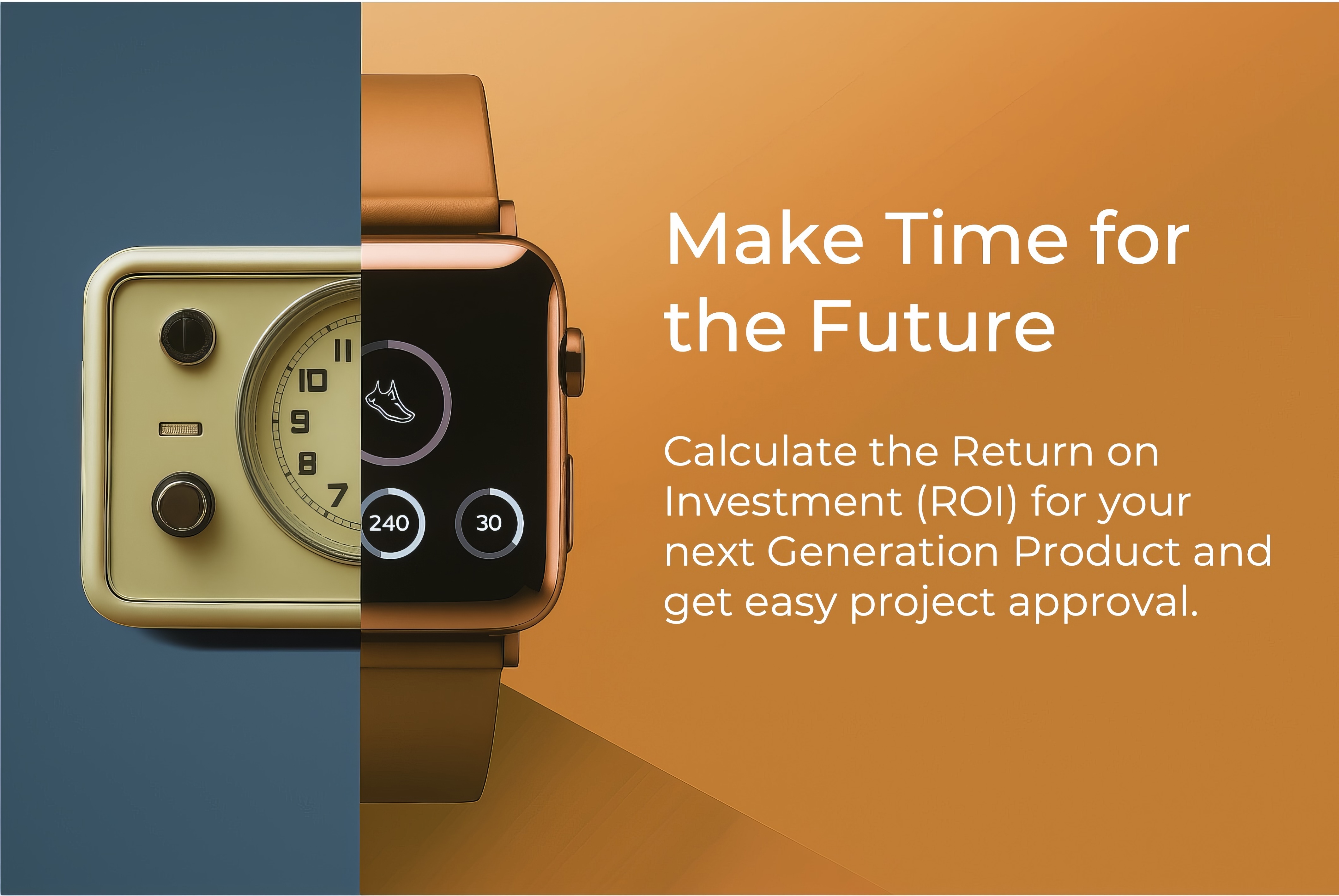 11
10
9
8
7

240
30

Make Time for the Future

Calculate the Return on Investment (ROI) for your next Generation Product and get easy project approval.